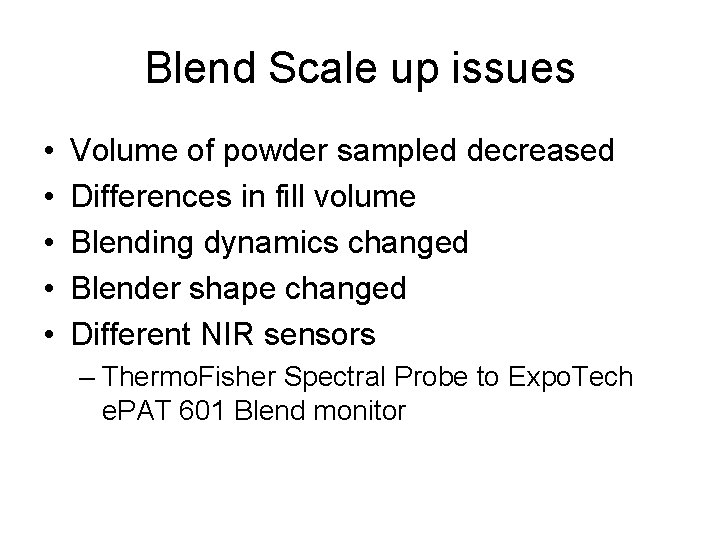 Blend Scale up issues

• Volume of powder sampled decreased
• Differences in fill volume
• Blending dynamics changed
• Blender shape changed
• Different NIR sensors
– ThermoFisher Spectral Probe to ExpoTech ePAT 601 Blend monitor